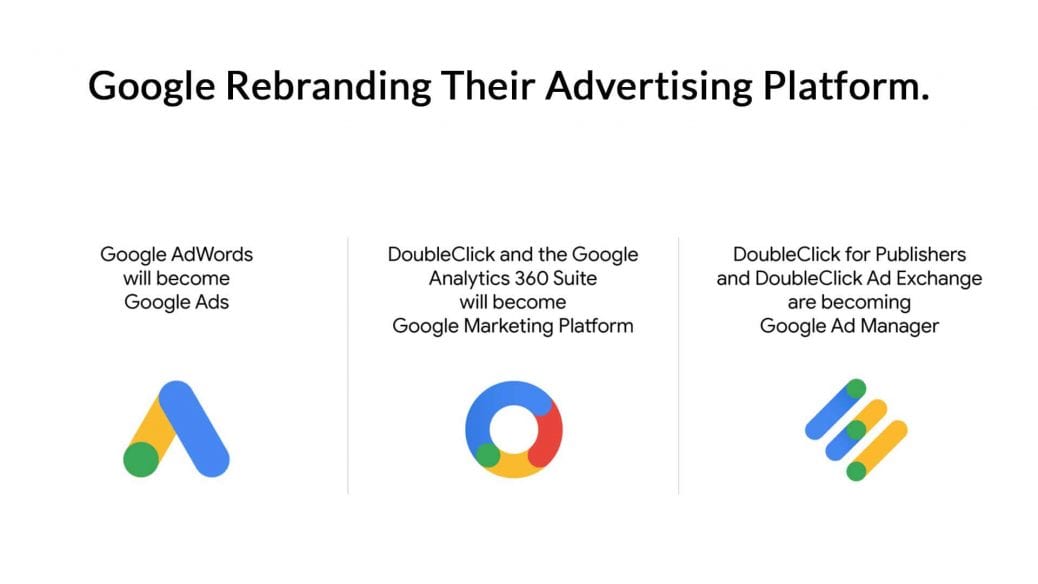 Google Rebranding Their Advertising Platform.

Google AdWords will become Google Ads

DoubleClick and the Google Analytics 360 Suite will become Google Marketing Platform

DoubleClick for Publishers and DoubleClick Ad Exchange are becoming Google Ad Manager